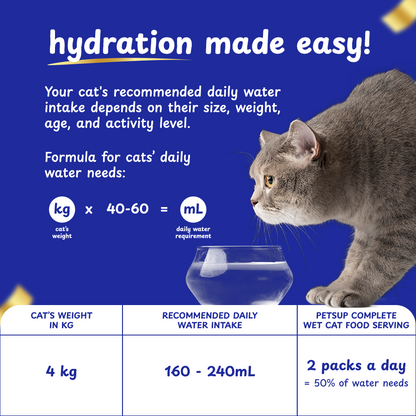 hydration made easy!

Your cat's recommended daily water intake depends on their size, weight, age, and activity level.

Formula for cats' daily water needs:

kg × 40-60 = mL

cat's weight

daily water requirement

| CAT'S WEIGHT IN KG | RECOMMENDED DAILY WATER INTAKE | PETSUP COMPLETE WET CAT FOOD SERVING |
|---|---|---|
| 4 kg | 160 - 240mL | 2 packs a day = 50% of water needs |